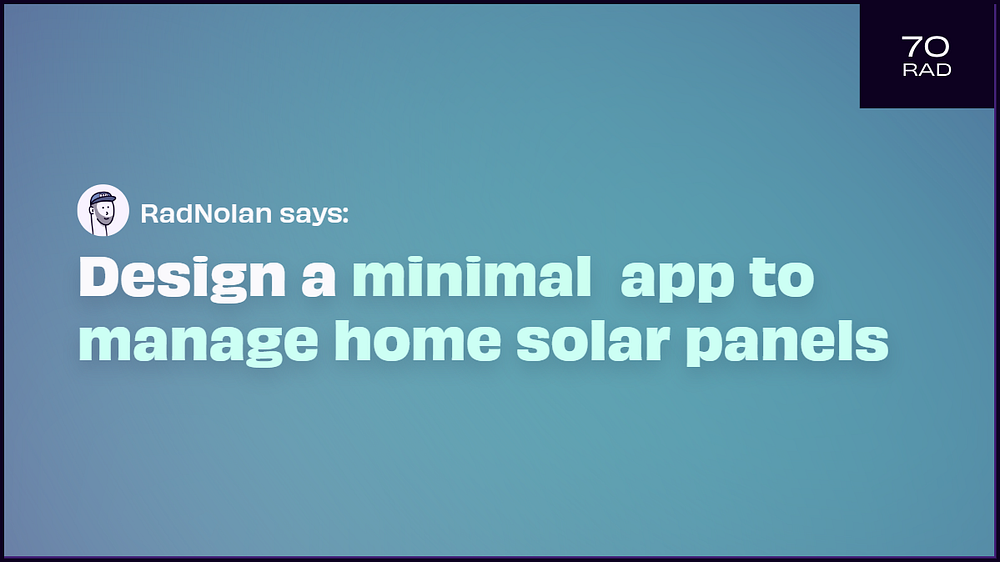 70
RAD

RadNolan says:

Design a minimal app to manage home solar panels